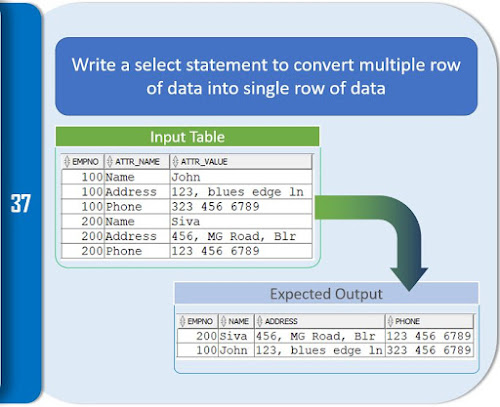 37

Write a select statement to convert multiple row of data into single row of data

Input Table

| EMPNO | ATTR_NAME | ATTR_VALUE |
|---|---|---|
| 100 | Name | John |
| 100 | Address | 123, blues edge ln |
| 100 | Phone | 323 456 6789 |
| 200 | Name | Siva |
| 200 | Address | 456, MG Road, Blr |
| 200 | Phone | 123 456 6789 |

Expected Output

| EMPNO | NAME | ADDRESS | PHONE |
|---|---|---|---|
| 200 | Siva | 456, MG Road, Blr | 123 456 6789 |
| 100 | John | 123, blues edge ln | 323 456 6789 |